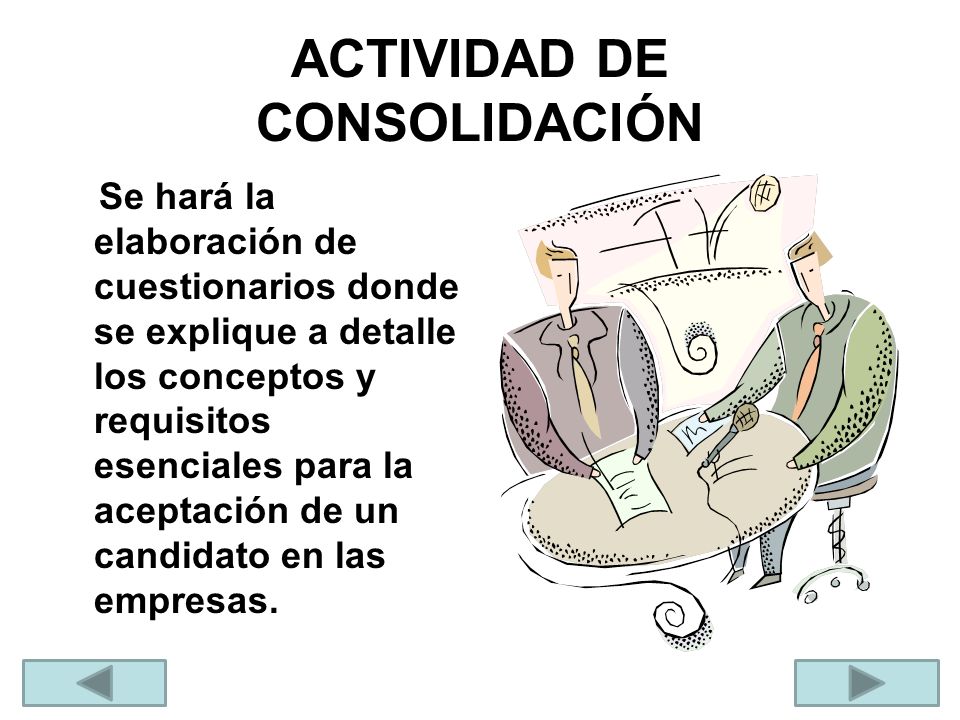 ACTIVIDAD DE CONSOLIDACIÓN

Se hará la elaboración de cuestionarios donde se explique a detalle los conceptos y requisitos esenciales para la aceptación de un candidato en las empresas.